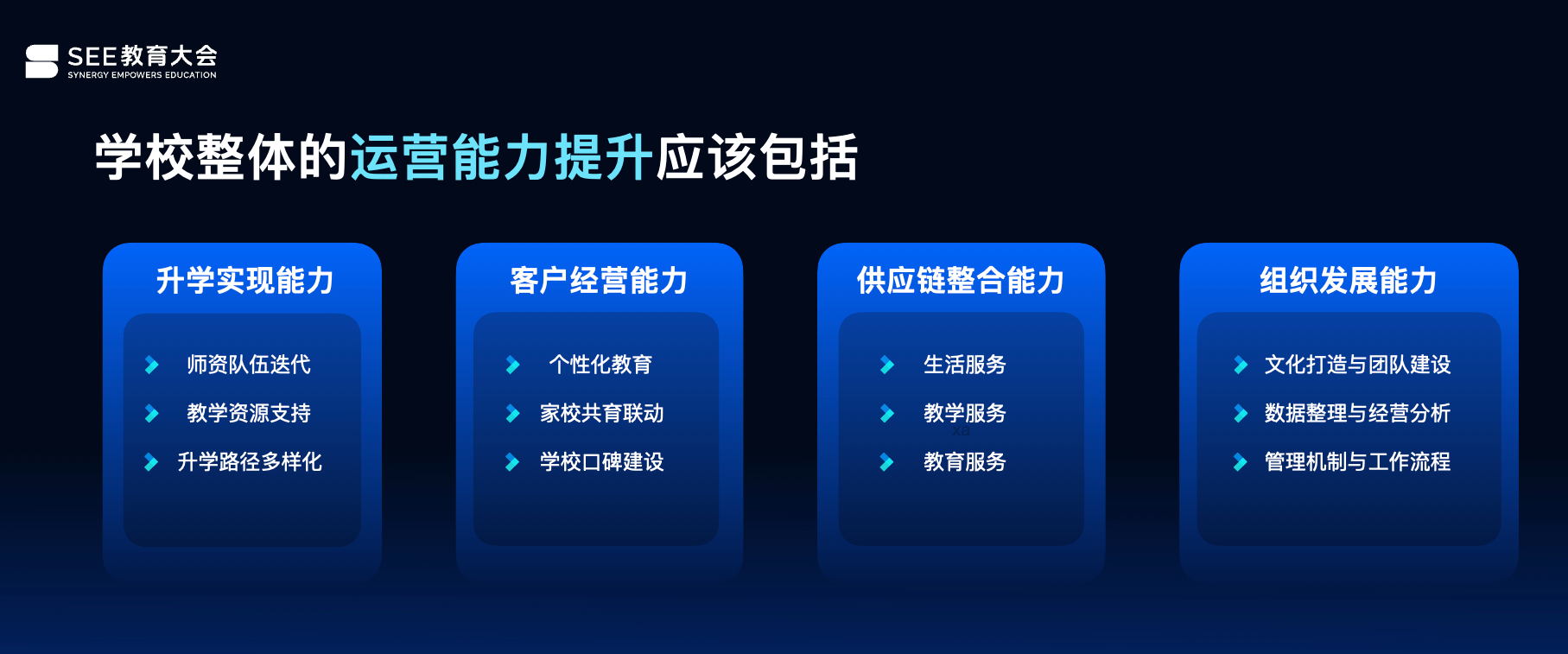 SEE教育大会
SYNERGY EMPOWERS EDUCATION

学校整体的运营能力提升应该包括

升学实现能力
师资队伍迭代
教学资源支持
升学路径多样化

客户经营能力
个性化教育
家校共育联动
学校口碑建设

供应链整合能力
生活服务
教学服务
教育服务

组织发展能力
文化打造与团队建设
数据整理与经营分析
管理机制与工作流程